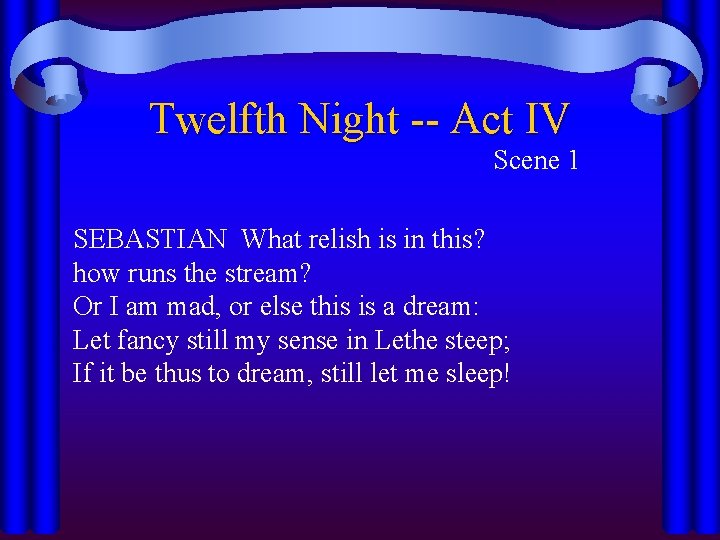 Twelfth Night -- Act IV
Scene 1

SEBASTIAN What relish is in this?
how runs the stream?
Or I am mad, or else this is a dream:
Let fancy still my sense in Lethe steep;
If it be thus to dream, still let me sleep!